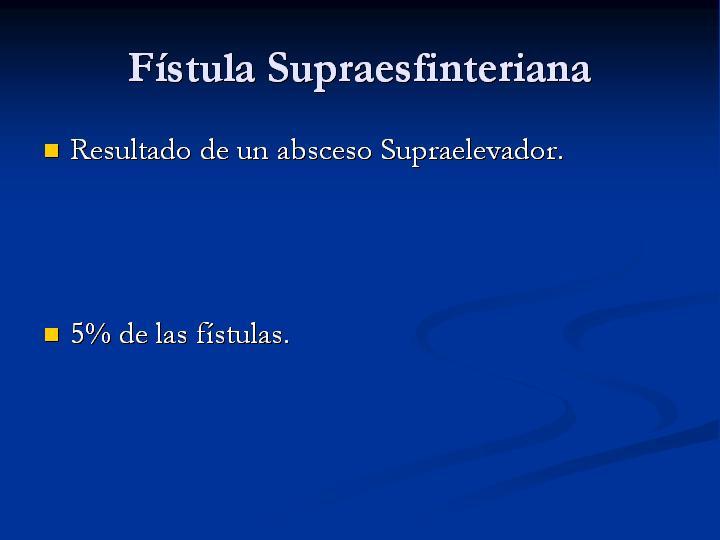 Fístula Supraesfinteriana

Resultado de un absceso Supraelevador.

5% de las fístulas.